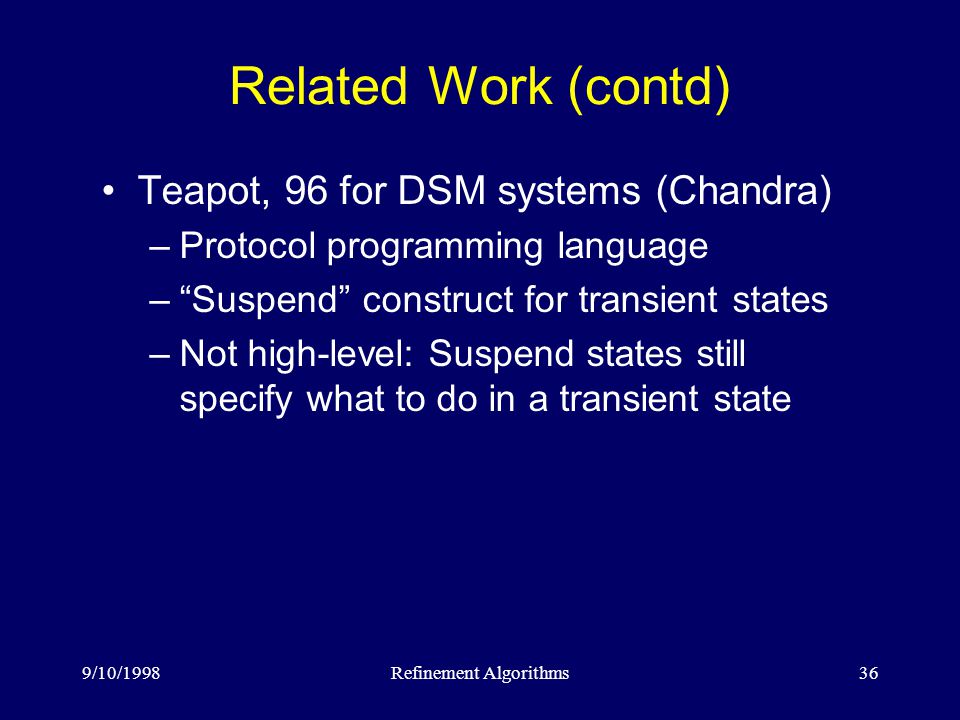 Related Work (contd)

• Teapot, 96 for DSM systems (Chandra)
– Protocol programming language
– “Suspend” construct for transient states
– Not high-level: Suspend states still specify what to do in a transient state

9/10/1998 Refinement Algorithms 36